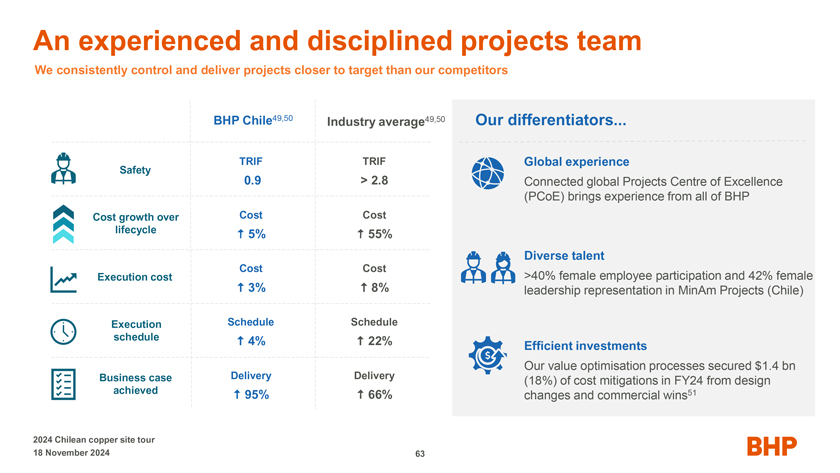 An experienced and disciplined projects team

We consistently control and deliver projects closer to target than our competitors

| | BHP Chile$^{49,50}$ | Industry average$^{49,50}$ |
|---|---|---|
| Safety | TRIF 0.9 | TRIF > 2.8 |
| Cost growth over lifecycle | Cost ↑ 5% | Cost ↑ 55% |
| Execution cost | Cost ↑ 3% | Cost ↑ 8% |
| Execution schedule | Schedule ↑ 4% | Schedule ↑ 22% |
| Business case achieved | Delivery ↑ 95% | Delivery ↑ 66% |

Our differentiators...

Global experience
Connected global Projects Centre of Excellence (PCoE) brings experience from all of BHP

Diverse talent
>40% female employee participation and 42% female leadership representation in MinAm Projects (Chile)

Efficient investments
Our value optimisation processes secured $1.4 bn (18%) of cost mitigations in FY24 from design changes and commercial wins$^{51}$

2024 Chilean copper site tour
18 November 2024

63

BHP